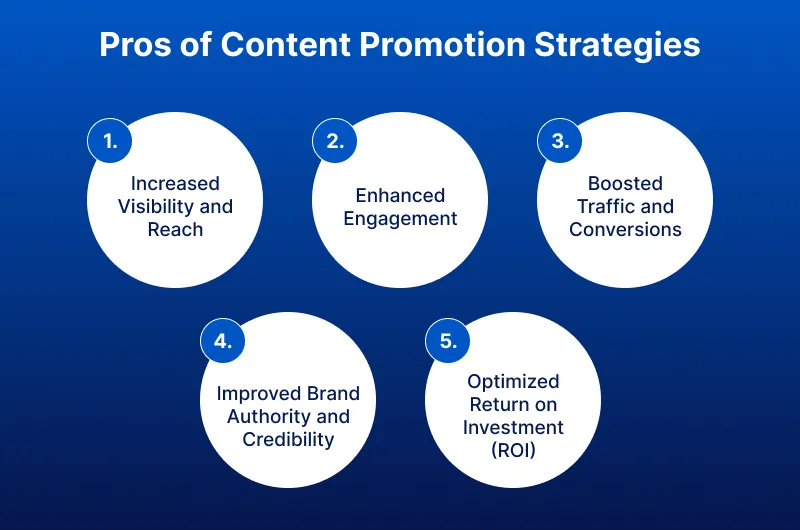 Pros of Content Promotion Strategies

1.
Increased Visibility and Reach

2.
Enhanced Engagement

3.
Boosted Traffic and Conversions

4.
Improved Brand Authority and Credibility

5.
Optimized Return on Investment (ROI)